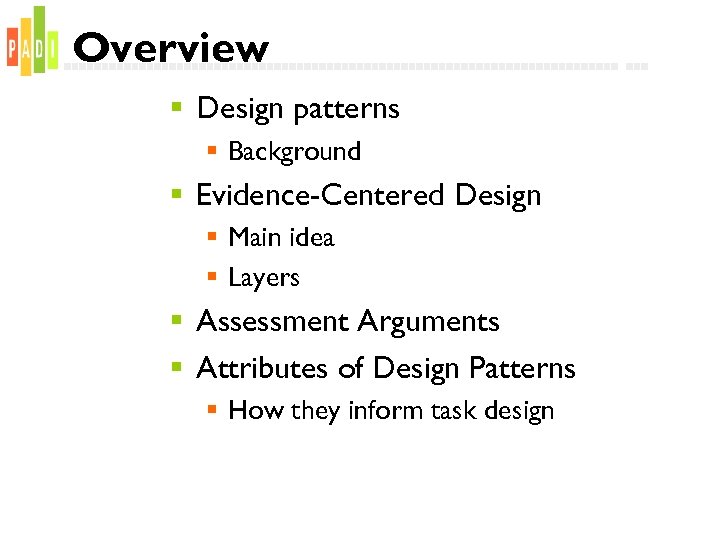 PADI

Overview

- Design patterns
  - Background
- Evidence-Centered Design
  - Main idea
  - Layers
- Assessment Arguments
- Attributes of Design Patterns
  - How they inform task design